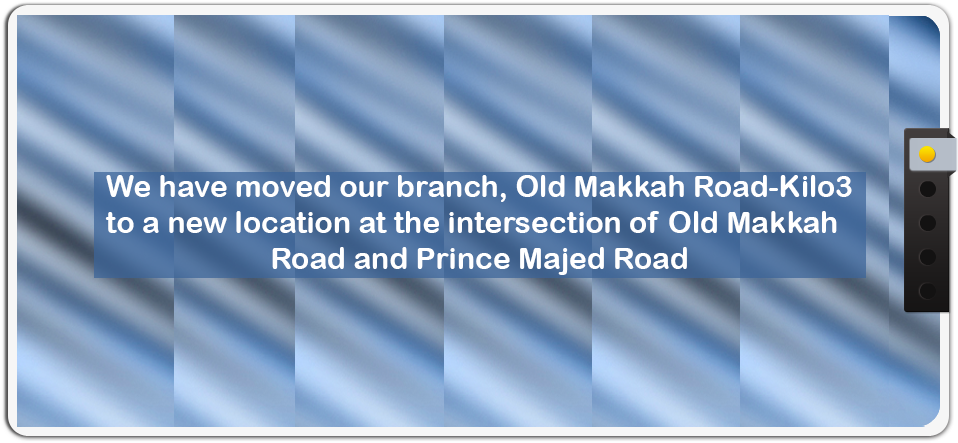 We have moved our branch, Old Makkah Road-Kilo3 to a new location at the intersection of Old Makkah Road and Prince Majed Road